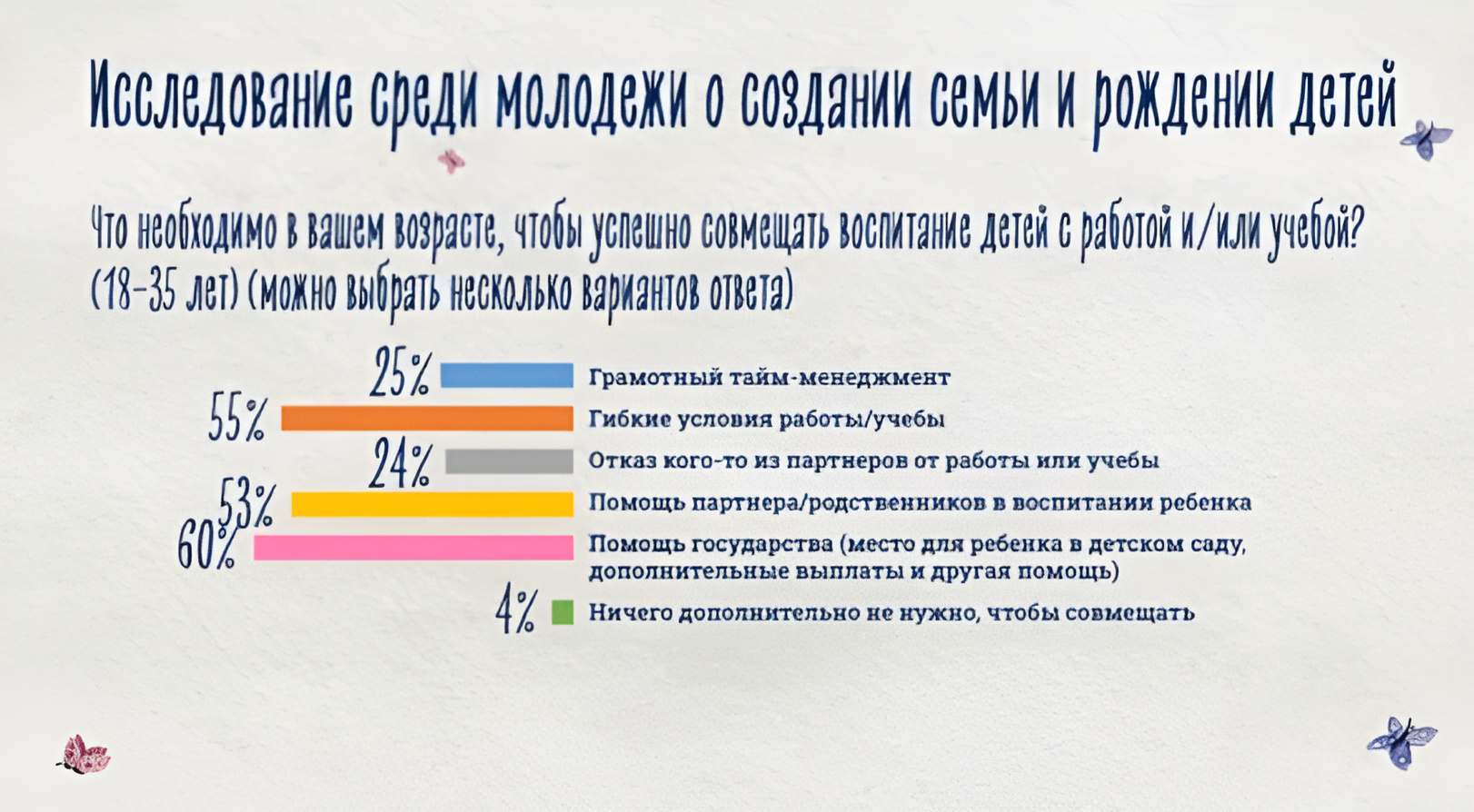 Исследование среди молодежи о создании семьи и рождении детей

Что необходимо в вашем возрасте, чтобы успешно совмещать воспитание детей с работой и/или учебой? (18-35 лет) (можно выбрать несколько вариантов ответа)

25% Грамотный тайм-менеджмент
55% Гибкие условия работы/учебы
24% Отказ кого-то из партнеров от работы или учебы
53% Помощь партнера/родственников в воспитании ребенка
60% Помощь государства (место для ребенка в детском саду, дополнительные выплаты и другая помощь)
4% Ничего дополнительно не нужно, чтобы совмещать